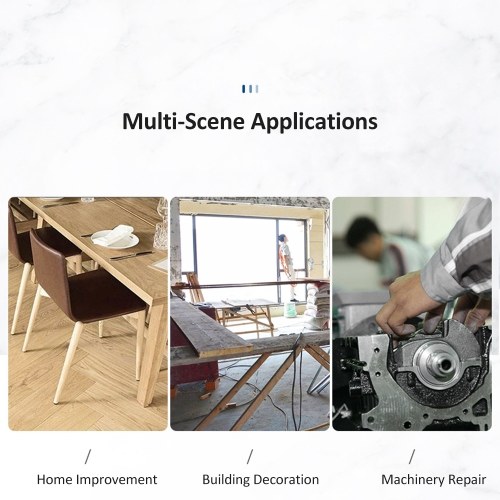 Multi-Scene Applications

/
Home Improvement

/
Building Decoration

/
Machinery Repair